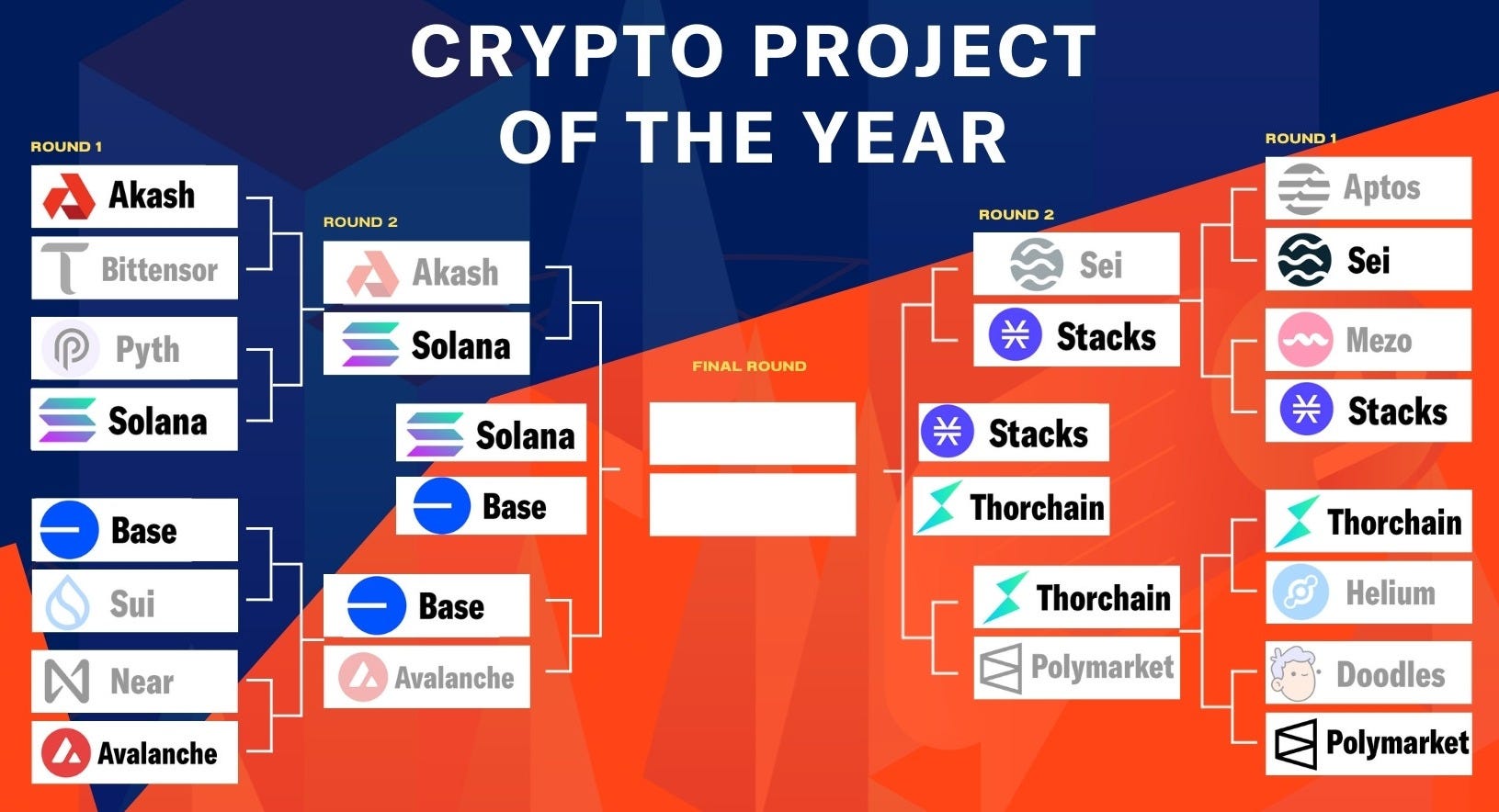 CRYPTO PROJECT OF THE YEAR

ROUND 1
Akash
Bittensor
Pyth
Solana
Base
Sui
Near
Avalanche

ROUND 2
Akash
Solana
Base
Avalanche

Solana
Base

FINAL ROUND

Stacks
Thorchain

ROUND 2
Sei
Stacks
Thorchain
Polymarket

ROUND 1
Aptos
Sei
Mezo
Stacks
Thorchain
Helium
Doodles
Polymarket